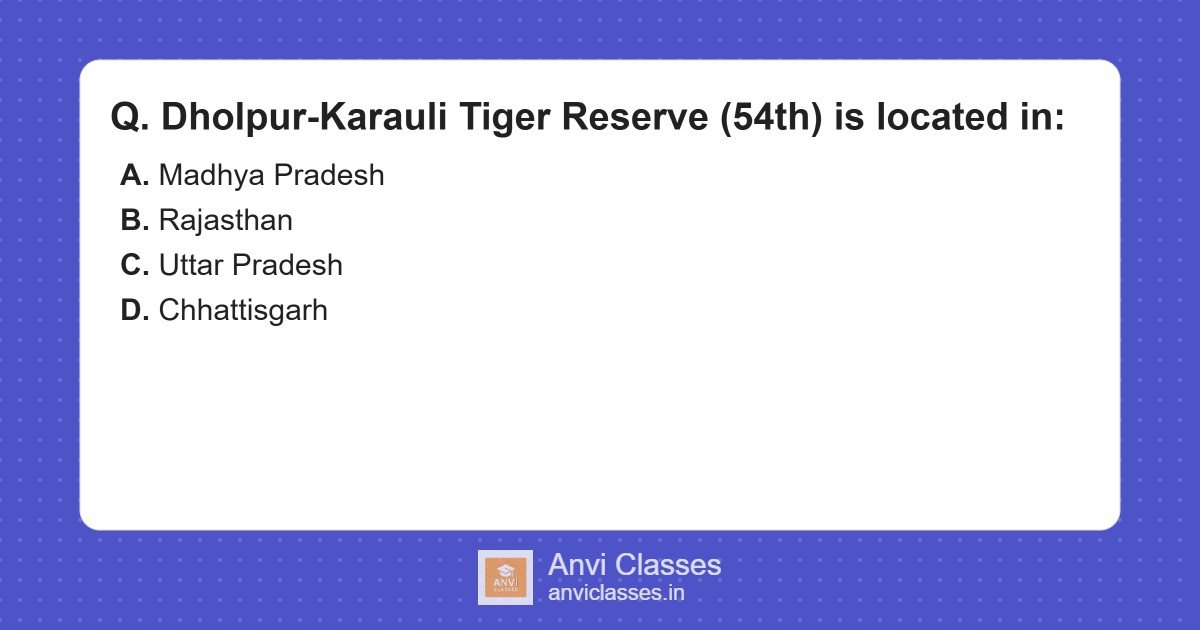 Q. Dholpur-Karauli Tiger Reserve (54th) is located in:

A. Madhya Pradesh
B. Rajasthan
C. Uttar Pradesh
D. Chhattisgarh

ANVI CLASSES

Anvi Classes
anviclasses.in